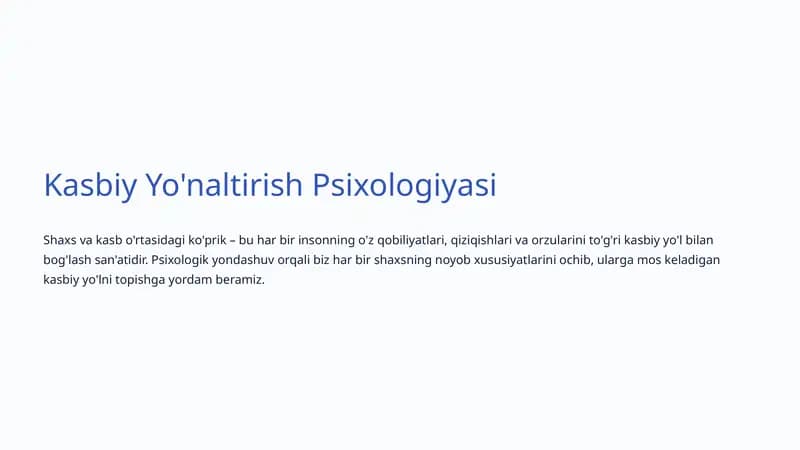 Kasbiy Yo'naltirish Psixologiyasi

Shaxs va kasb o'rtasidagi ko'prik – bu har bir insonning o'z qobiliyatlari, qiziqishlari va orzularini to'g'ri kasbiy yo'l bilan bog'lash san'atidir. Psixologik yondashuv orqali biz har bir shaxsning noyob xususiyatlarini ochib, ularga mos keladigan kasbiy yo'lni topishga yordam beramiz.